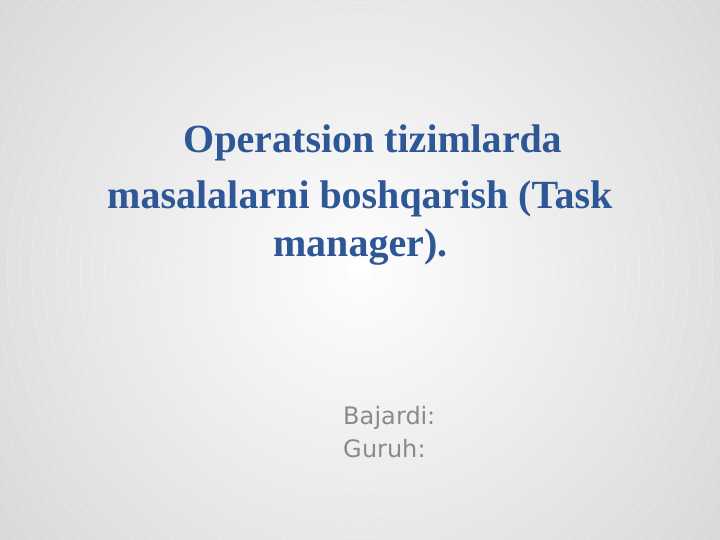 Operatsion tizimlarda masalalarni boshqarish (Task manager).

Bajardi:
Guruh: